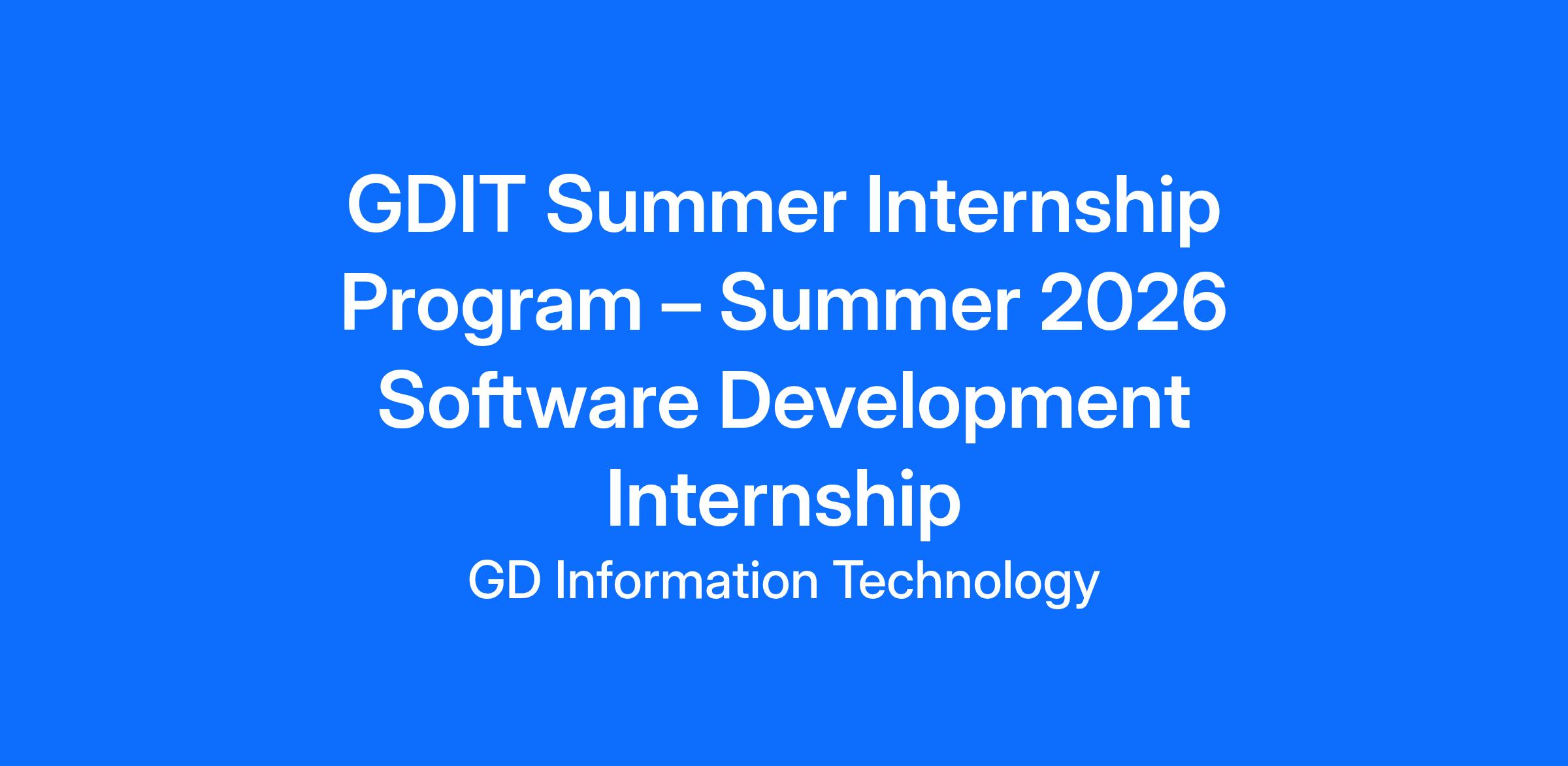 GDIT Summer Internship Program – Summer 2026 Software Development Internship

GD Information Technology